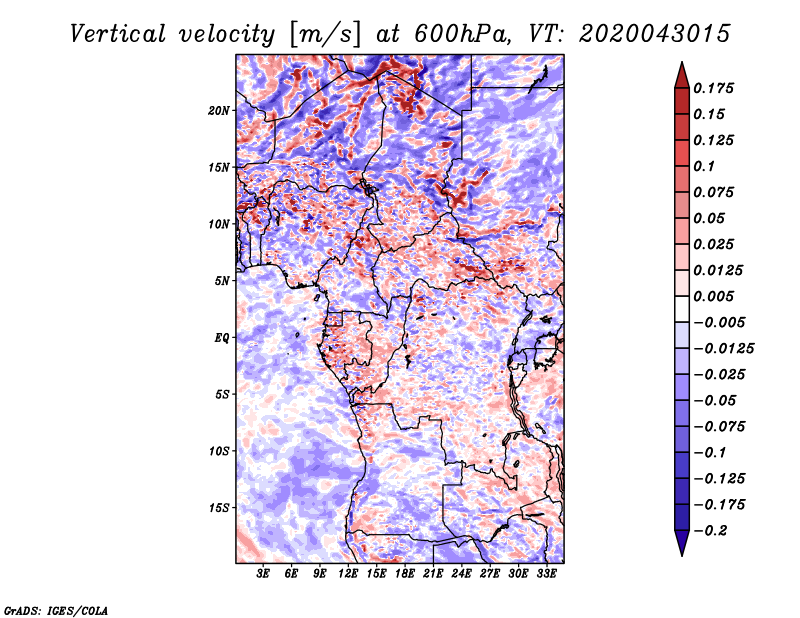 Vertical velocity [m/s] at 600hPa, VT: 2020043015

20N
15N
10N
5N
EQ
5S
10S
15S

3E 6E 9E 12E 15E 18E 21E 24E 27E 30E 33E

0.175
0.15
0.125
0.1
0.075
0.05
0.025
0.0125
0.005
−0.005
−0.0125
−0.025
−0.05
−0.075
−0.1
−0.125
−0.175
−0.2

GrADS: IGES/COLA